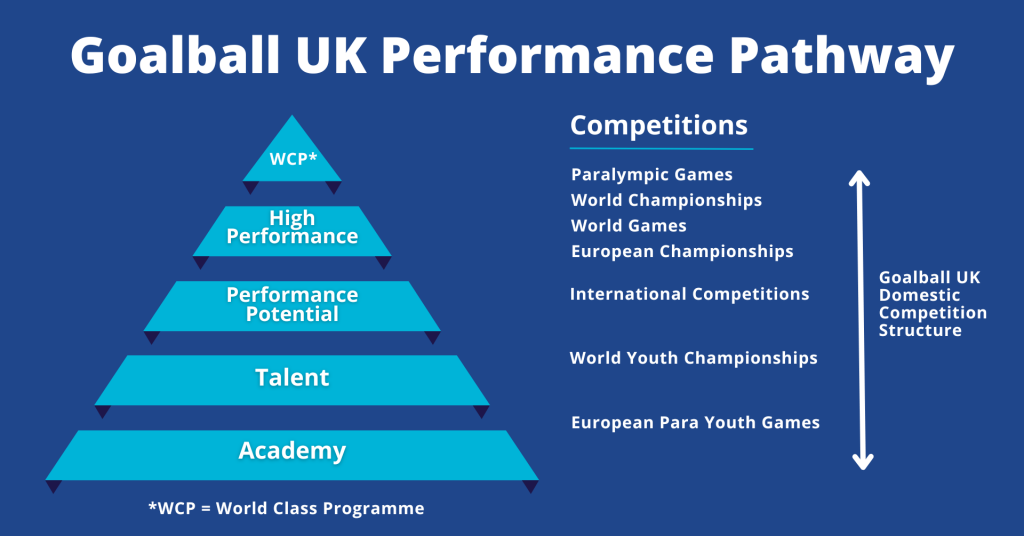 Goalball UK Performance Pathway

WCP*

High Performance

Performance Potential

Talent

Academy

*WCP = World Class Programme

Competitions

Paralympic Games
World Championships
World Games
European Championships

International Competitions

World Youth Championships

European Para Youth Games

Goalball UK Domestic Competition Structure